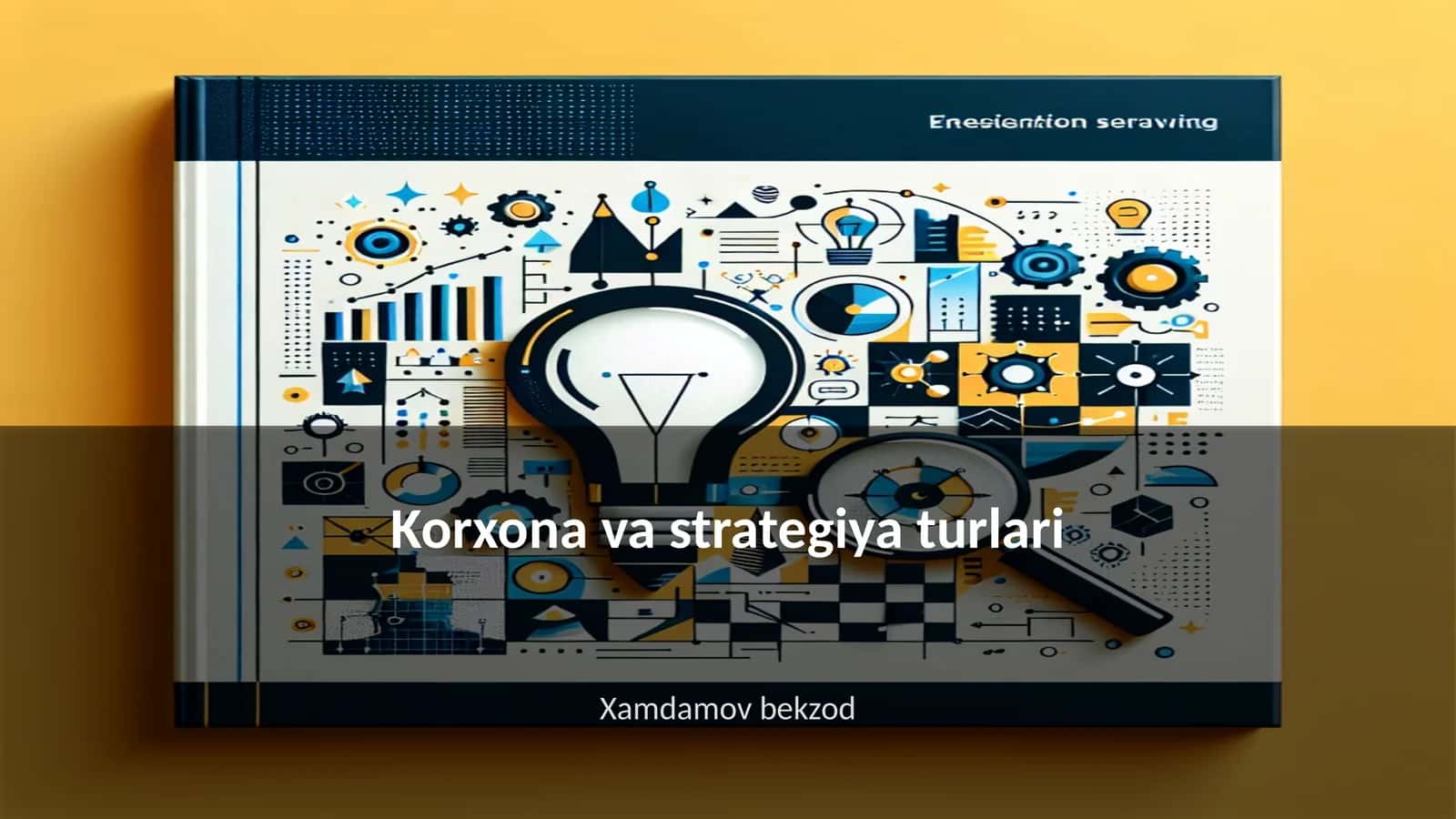 Enesiention seraving

Korxona va strategiya turlari

Xamdamov bekzod